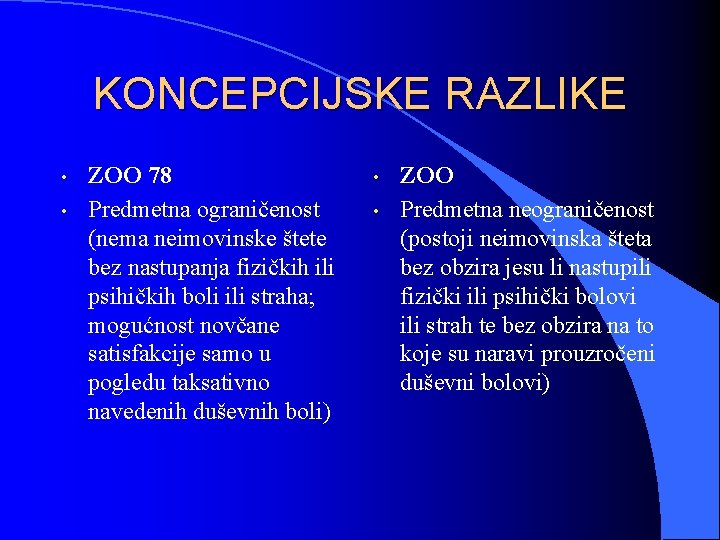 KONCEPCIJSKE RAZLIKE

• ZOO 78
• Predmetna ograničenost (nema neimovinske štete bez nastupanja fizičkih ili psihičkih boli ili straha; mogućnost novčane satisfakcije samo u pogledu taksativno navedenih duševnih boli)

• ZOO
• Predmetna neograničenost (postoji neimovinska šteta bez obzira jesu li nastupili fizički ili psihički bolovi ili strah te bez obzira na to koje su naravi prouzročeni duševni bolovi)